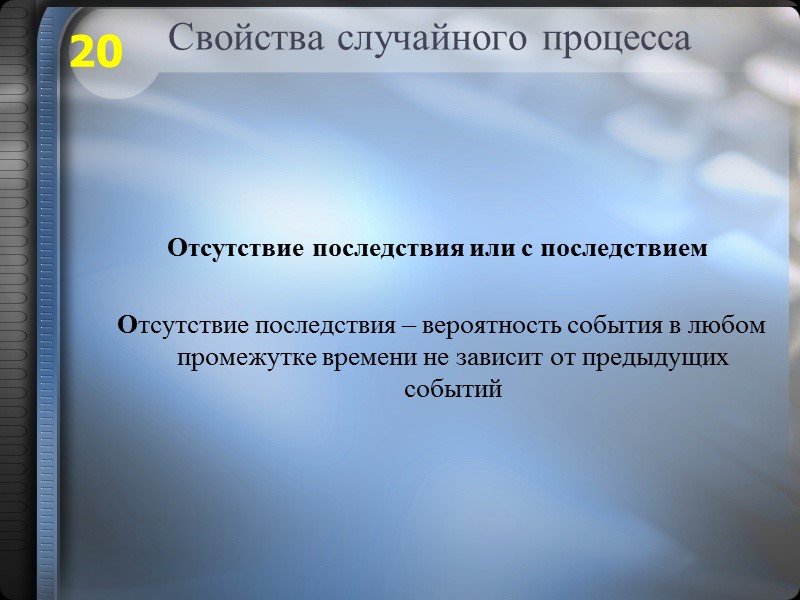 20 Свойства случайного процесса

Отсутствие последствия или с последствием

Отсутствие последствия – вероятность события в любом промежутке времени не зависит от предыдущих событий